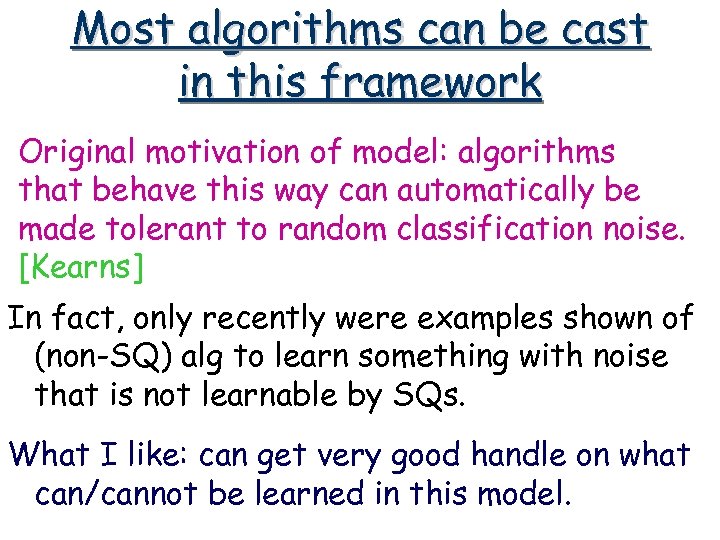 Most algorithms can be cast in this framework

Original motivation of model: algorithms that behave this way can automatically be made tolerant to random classification noise. [Kearns]

In fact, only recently were examples shown of (non-SQ) alg to learn something with noise that is not learnable by SQs.

What I like: can get very good handle on what can/cannot be learned in this model.